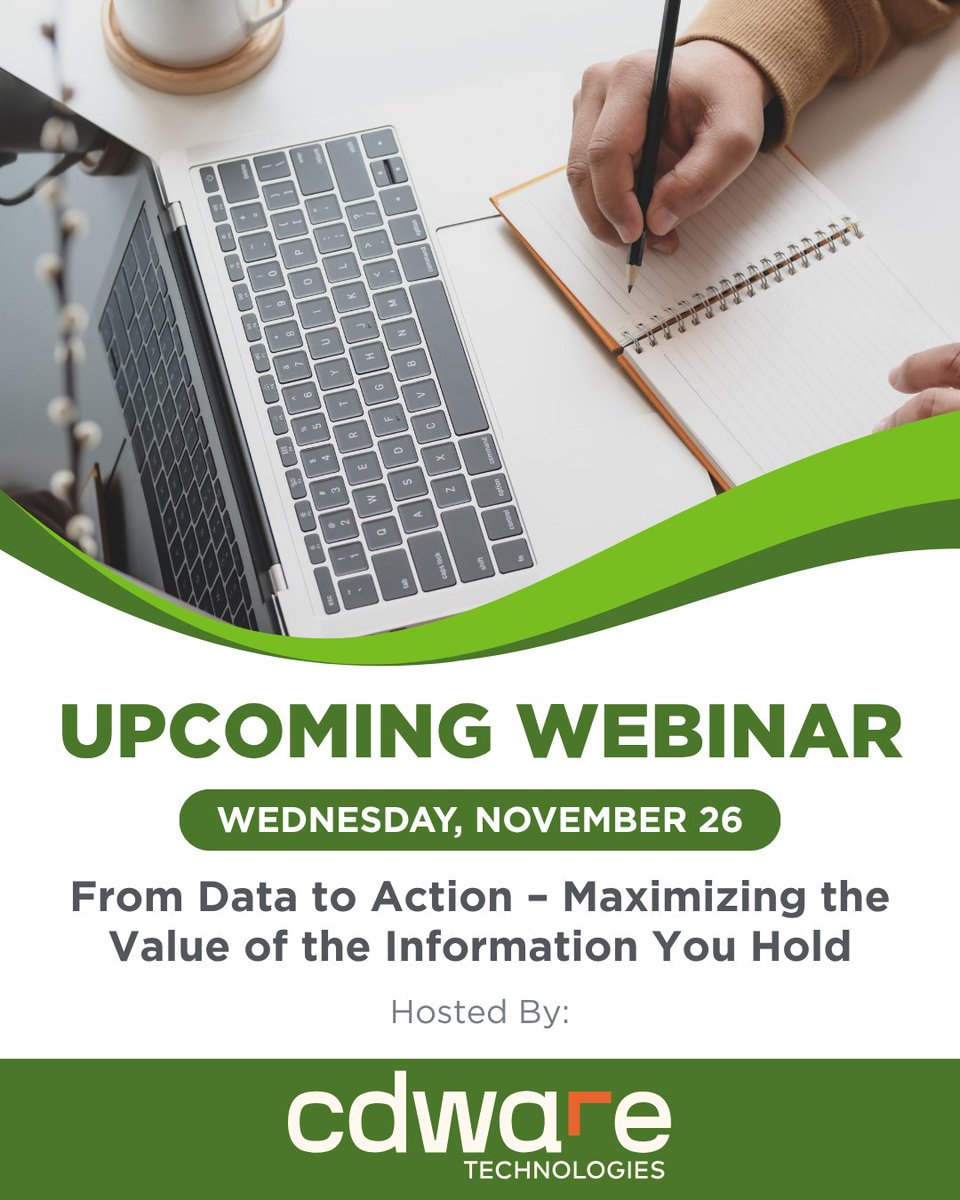 UPCOMING WEBINAR

WEDNESDAY, NOVEMBER 26

From Data to Action – Maximizing the Value of the Information You Hold

Hosted By:

cdware
TECHNOLOGIES